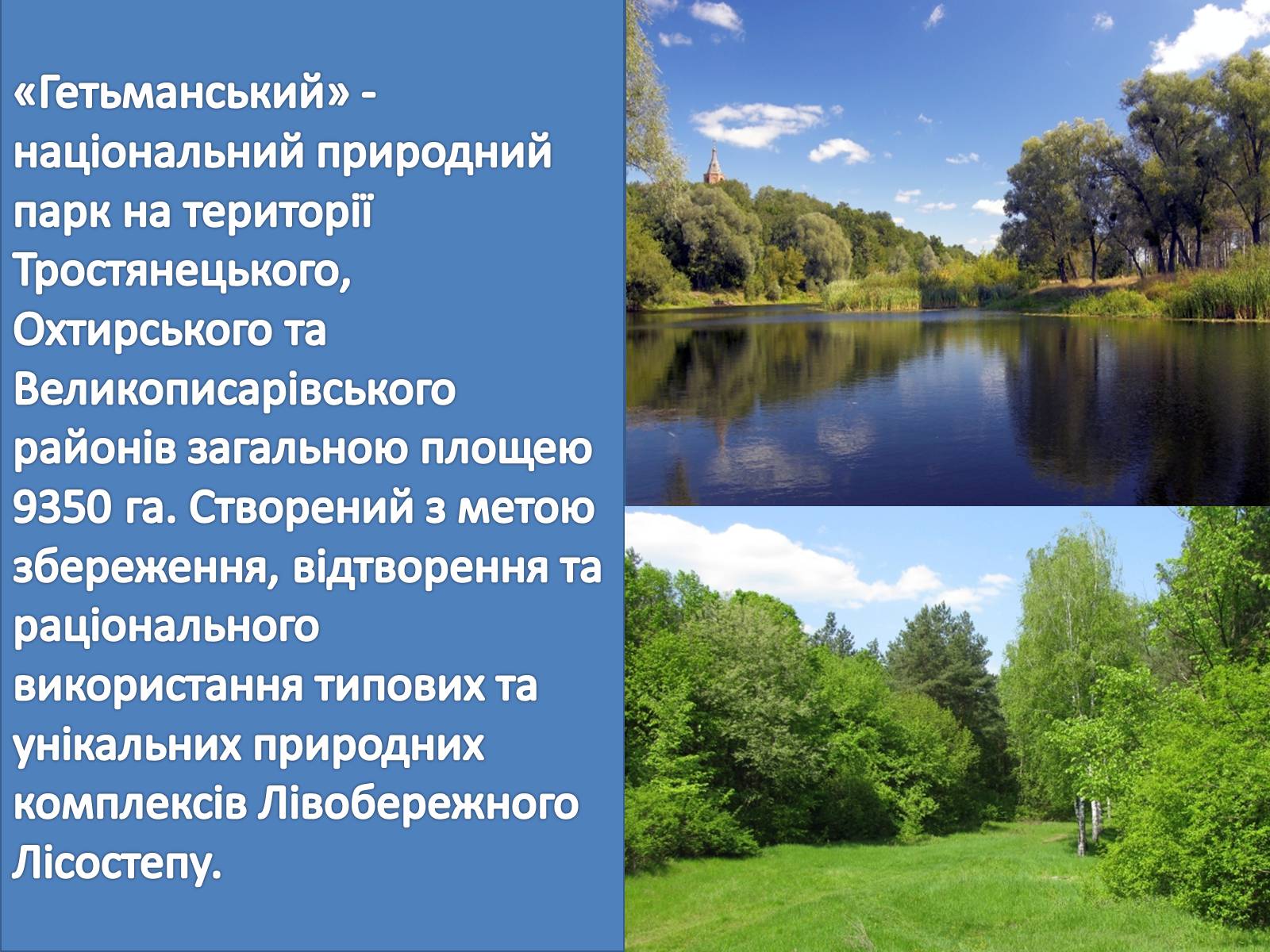 «Гетьманський» - національний природний парк на території Тростянецького, Охтирського та Великописарівського районів загальною площею 9350 га. Створений з метою збереження, відтворення та раціонального використання типових та унікальних природних комплексів Лівобережного Лісостепу.